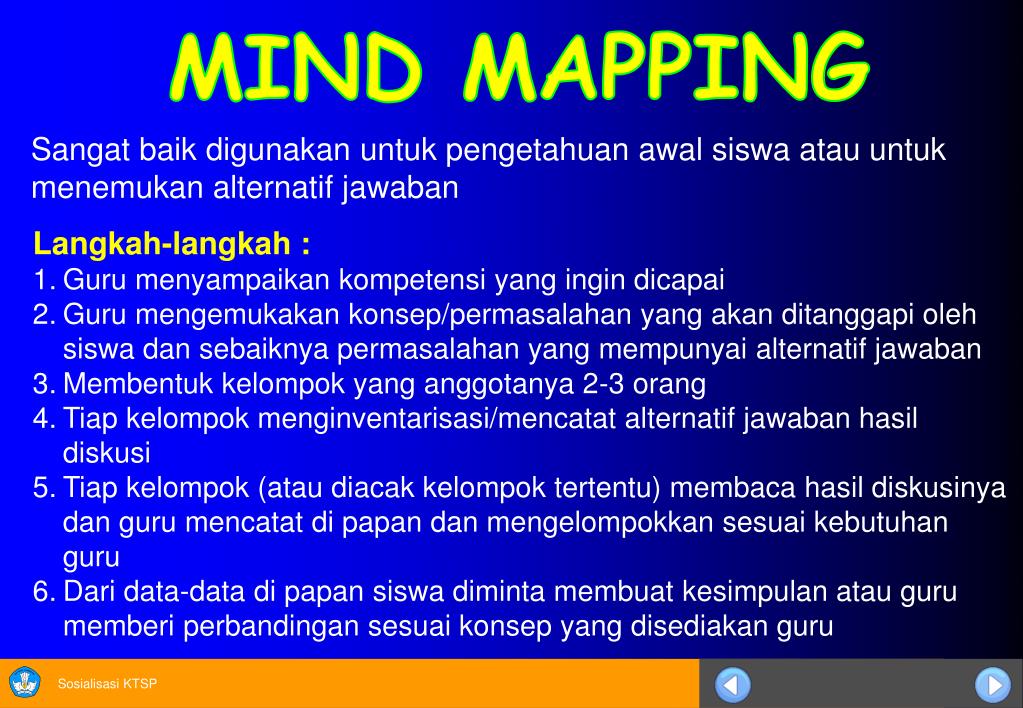 MIND MAPPING

Sangat baik digunakan untuk pengetahuan awal siswa atau untuk menemukan alternatif jawaban

Langkah-langkah :
1. Guru menyampaikan kompetensi yang ingin dicapai
2. Guru mengemukakan konsep/permasalahan yang akan ditanggapi oleh siswa dan sebaiknya permasalahan yang mempunyai alternatif jawaban
3. Membentuk kelompok yang anggotanya 2-3 orang
4. Tiap kelompok menginventarisasi/mencatat alternatif jawaban hasil diskusi
5. Tiap kelompok (atau diacak kelompok tertentu) membaca hasil diskusinya dan guru mencatat di papan dan mengelompokkan sesuai kebutuhan guru
6. Dari data-data di papan siswa diminta membuat kesimpulan atau guru memberi perbandingan sesuai konsep yang disediakan guru

Sosialisasi KTSP